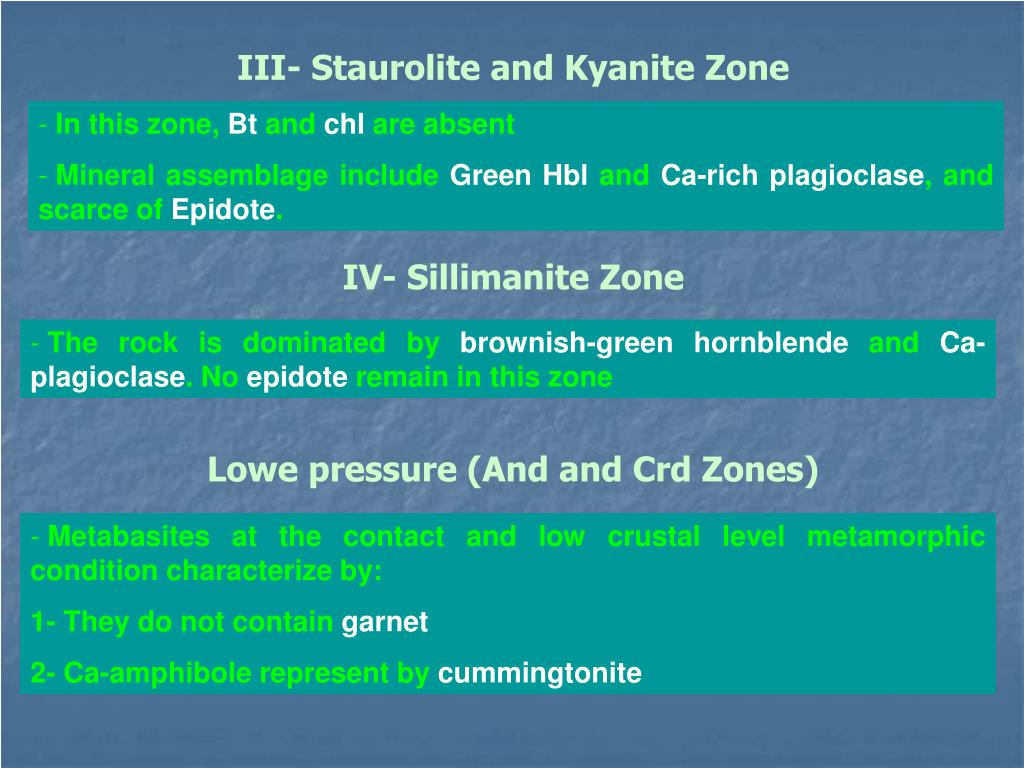 III- Staurolite and Kyanite Zone

- In this zone, Bt and chl are absent

- Mineral assemblage include Green Hbl and Ca-rich plagioclase, and scarce of Epidote.

IV- Sillimanite Zone

- The rock is dominated by brownish-green hornblende and Ca-plagioclase. No epidote remain in this zone

Lowe pressure (And and Crd Zones)

- Metabasites at the contact and low crustal level metamorphic condition characterize by:

1- They do not contain garnet

2- Ca-amphibole represent by cummingtonite